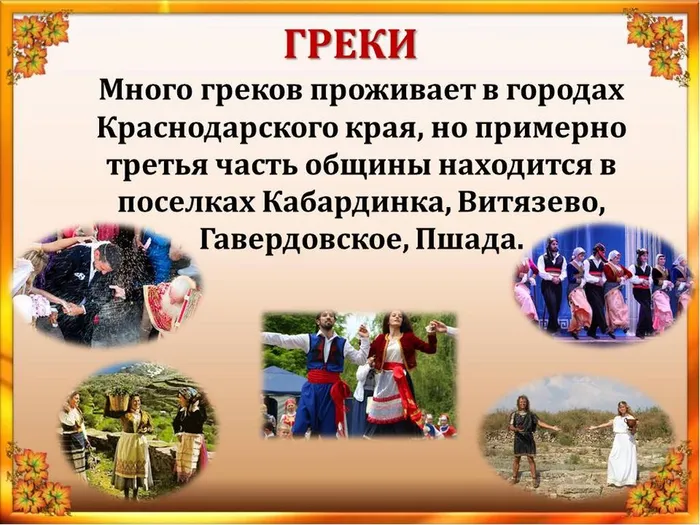 ГРЕКИ

Много греков проживает в городах Краснодарского края, но примерно третья часть общины находится в поселках Кабардинка, Витязево, Гавердовское, Пшада.